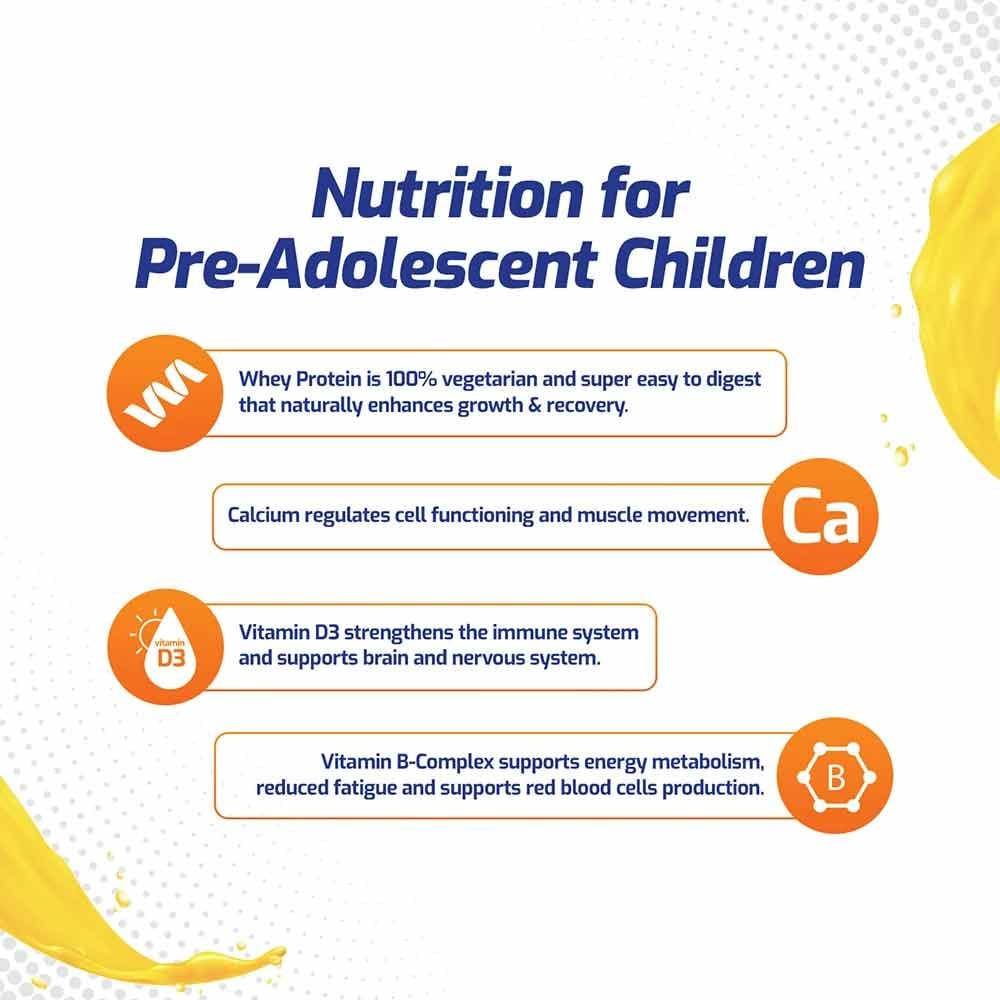 Nutrition for Pre-Adolescent Children

Whey Protein is 100% vegetarian and super easy to digest that naturally enhances growth & recovery.

Calcium regulates cell functioning and muscle movement.

Ca

vitamin D3

Vitamin D3 strengthens the immune system and supports brain and nervous system.

Vitamin B-Complex supports energy metabolism, reduced fatigue and supports red blood cells production.

B